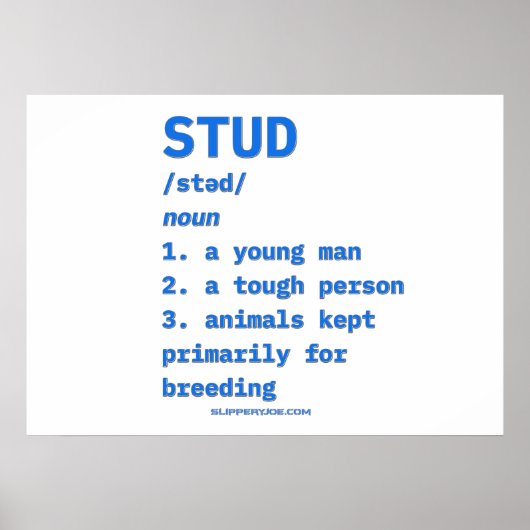 STUD

/stəd/

noun

1. a young man

2. a tough person

3. animals kept primarily for breeding

SLIPPERYJOE.COM